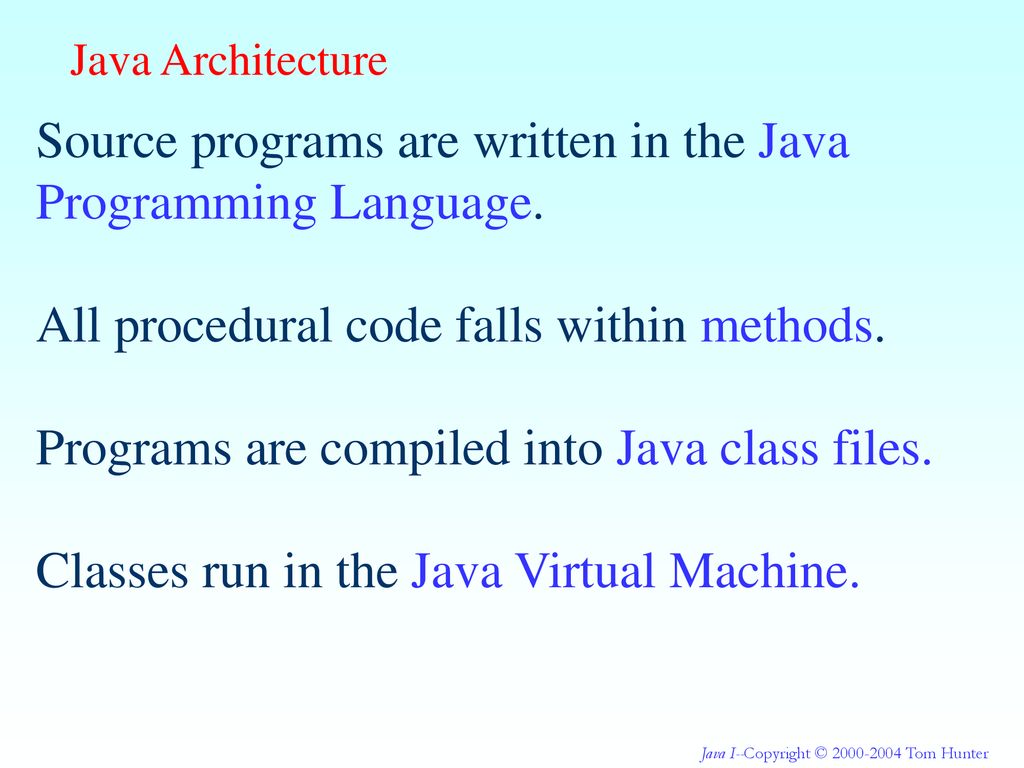 Java Architecture

Source programs are written in the Java Programming Language.

All procedural code falls within methods.

Programs are compiled into Java class files.

Classes run in the Java Virtual Machine.

Java I–Copyright © 2000-2004 Tom Hunter